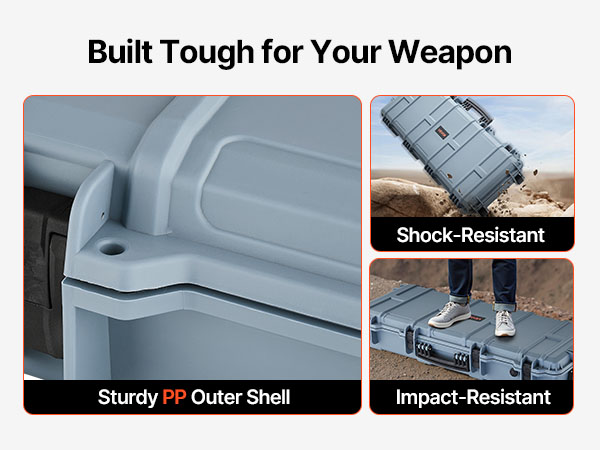 Built Tough for Your Weapon

Sturdy PP Outer Shell

Shock-Resistant

Impact-Resistant